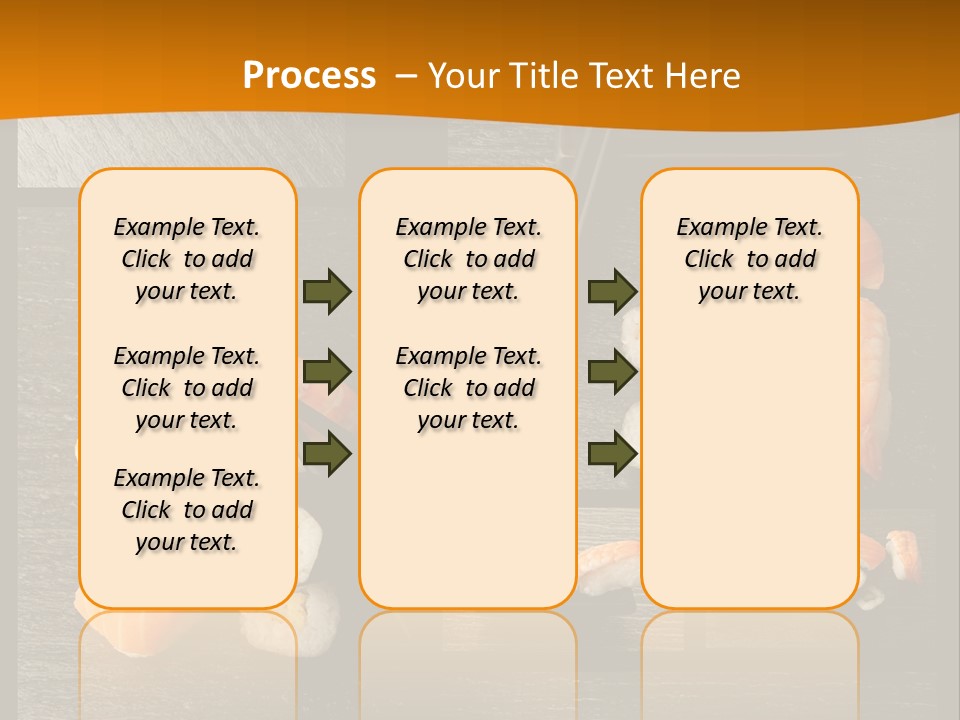 Process – Your Title Text Here

Example Text. Click to add your text.

Example Text. Click to add your text.

Example Text. Click to add your text.

Example Text. Click to add your text.

Example Text. Click to add your text.

Example Text. Click to add your text.